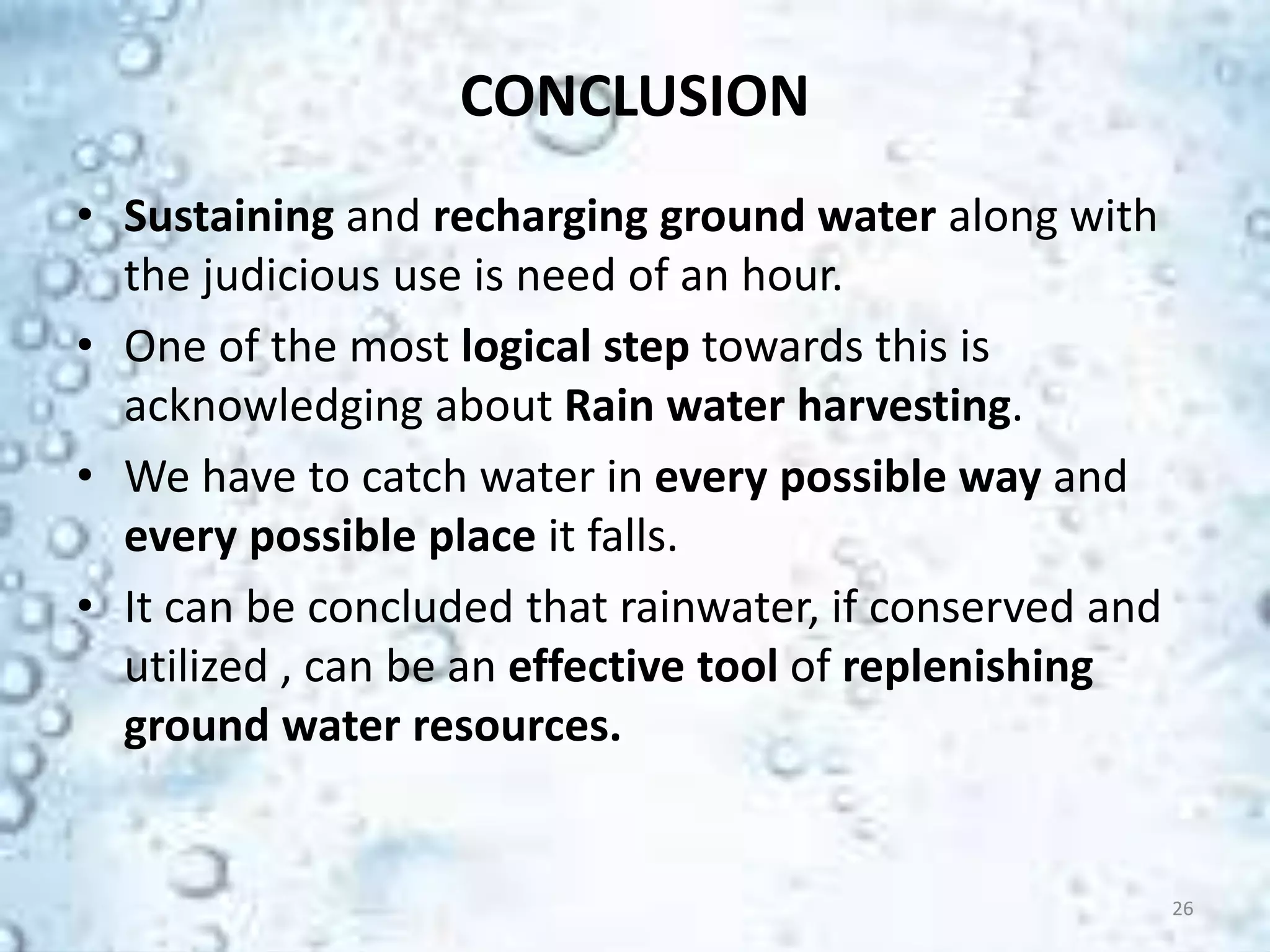 CONCLUSION

• Sustaining and recharging ground water along with the judicious use is need of an hour.

• One of the most logical step towards this is acknowledging about Rain water harvesting.

• We have to catch water in every possible way and every possible place it falls.

• It can be concluded that rainwater, if conserved and utilized , can be an effective tool of replenishing ground water resources.

26